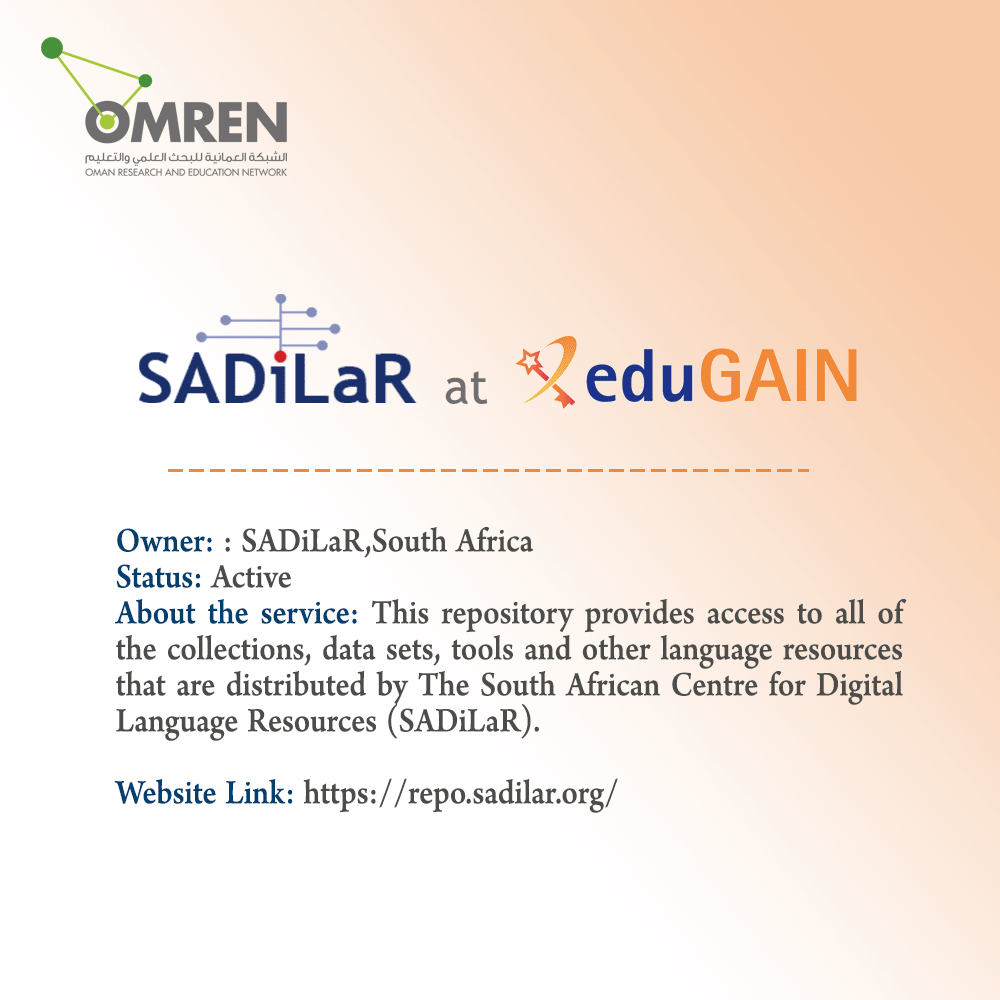 OMREN
الشبكة العمانية للبحث العلمي والتعليم
OMAN RESEARCH AND EDUCATION NETWORK

SADiLaR at eduGAIN

Owner: : SADiLaR,South Africa
Status: Active
About the service: This repository provides access to all of the collections, data sets, tools and other language resources that are distributed by The South African Centre for Digital Language Resources (SADiLaR).

Website Link: https://repo.sadilar.org/